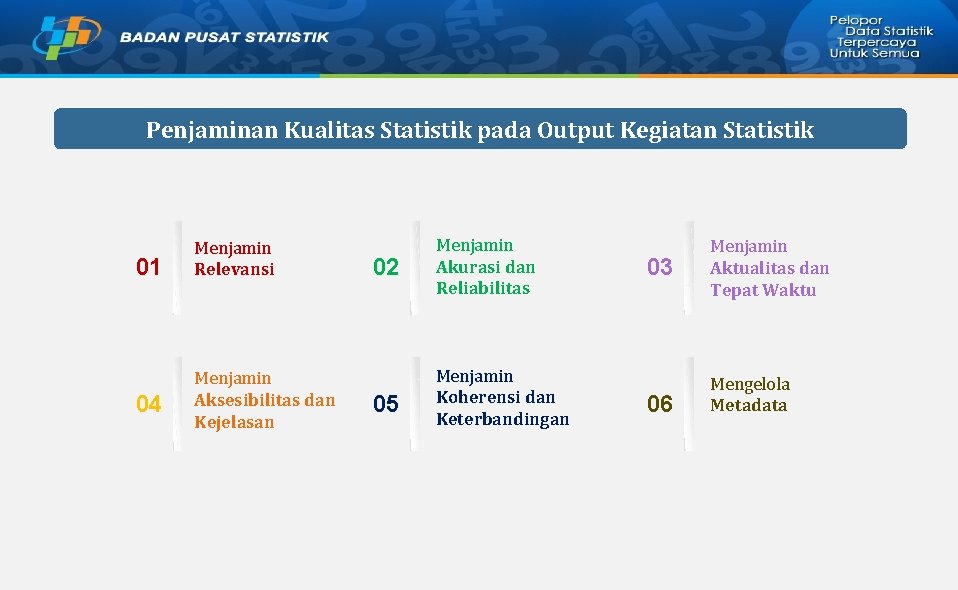 BADAN PUSAT STATISTIK

Pelopor Data Statistik Terpercaya Untuk Semua

Penjaminan Kualitas Statistik pada Output Kegiatan Statistik

01 Menjamin Relevansi

02 Menjamin Akurasi dan Reliabilitas

03 Menjamin Aktualitas dan Tepat Waktu

04 Menjamin Aksesibilitas dan Kejelasan

05 Menjamin Koherensi dan Keterbandingan

06 Mengelola Metadata